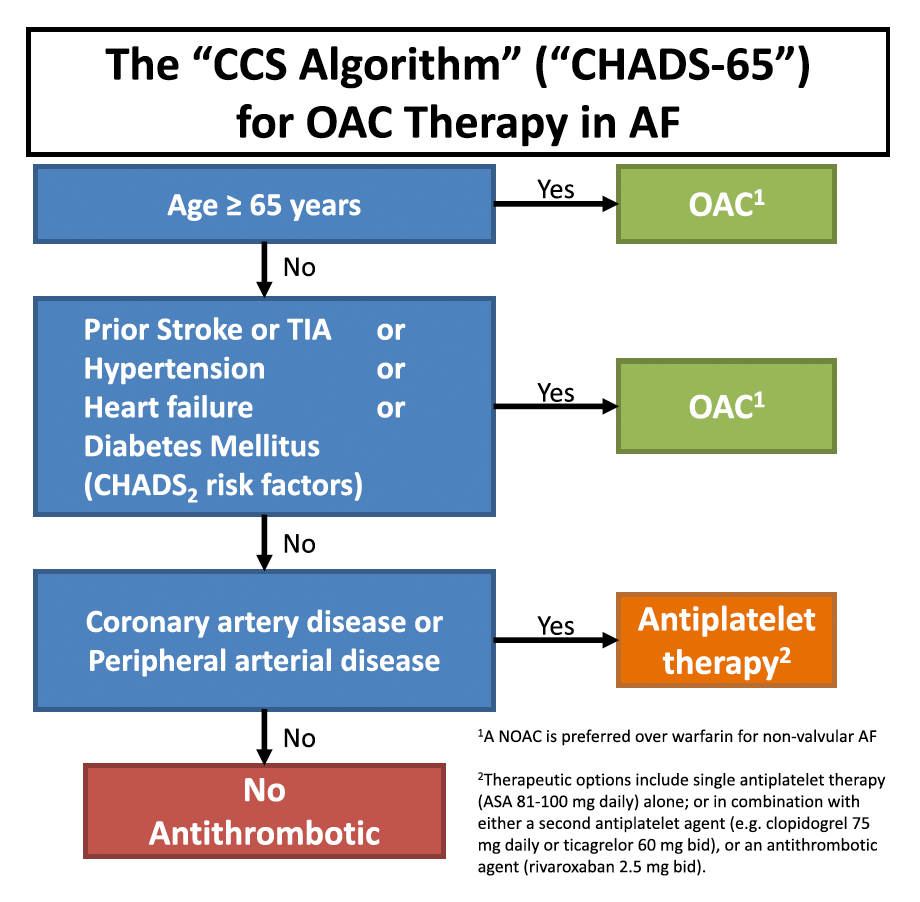 The “CCS Algorithm” (“CHADS-65”) for OAC Therapy in AF

Age ≥ 65 years

Yes

OAC$^1$

No

Prior Stroke or TIA or
Hypertension or
Heart failure or
Diabetes Mellitus
(CHADS$_2$ risk factors)

Yes

OAC$^1$

No

Coronary artery disease or Peripheral arterial disease

Yes

Antiplatelet therapy$^2$

No

No Antithrombotic

$^1$A NOAC is preferred over warfarin for non-valvular AF

$^2$Therapeutic options include single antiplatelet therapy (ASA 81-100 mg daily) alone; or in combination with either a second antiplatelet agent (e.g. clopidogrel 75 mg daily or ticagrelor 60 mg bid), or an antithrombotic agent (rivaroxaban 2.5 mg bid).